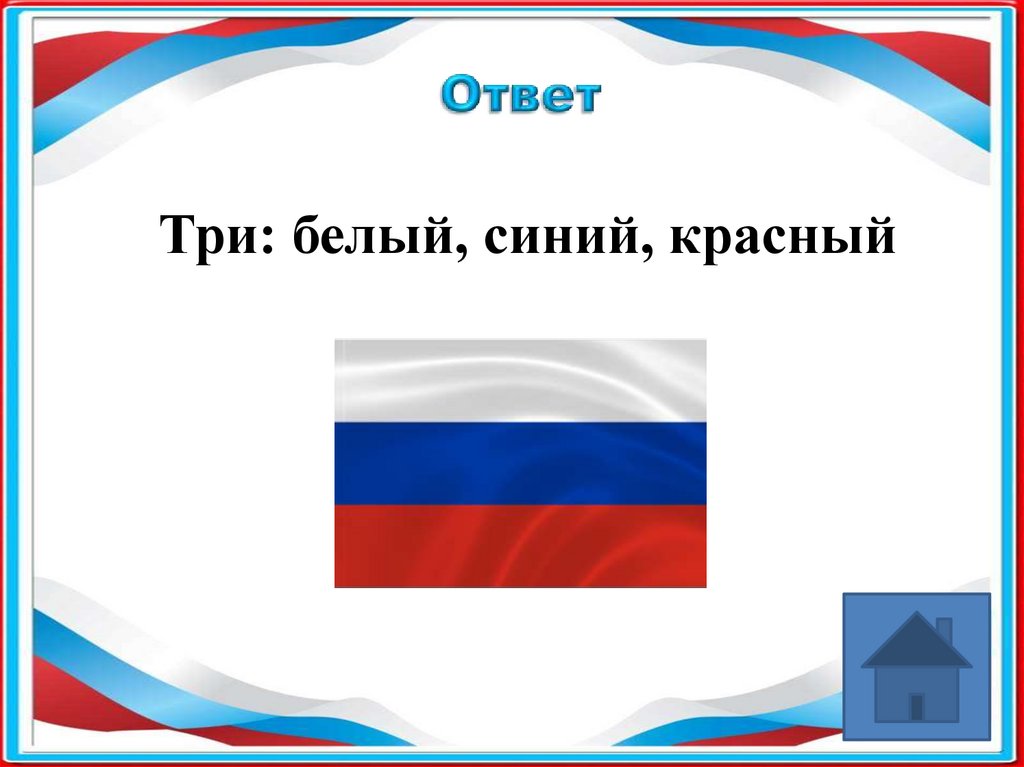 Ответ

Три: белый, синий, красный